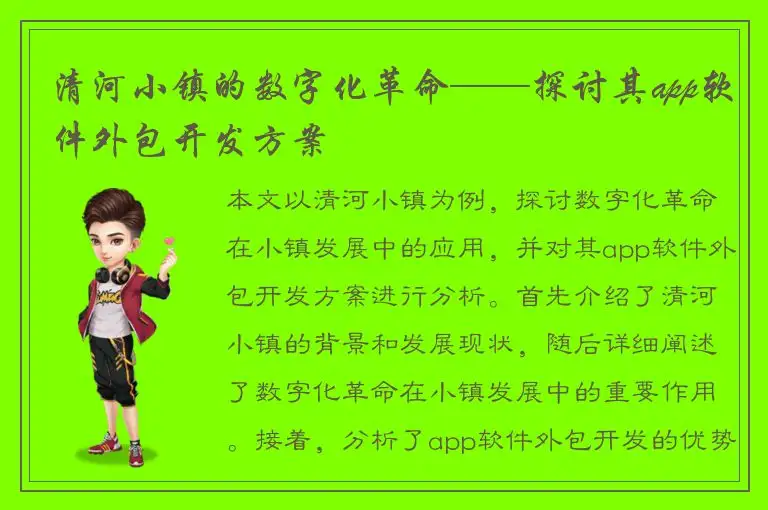 清河小镇的数字化革命——探讨其app软件外包开发方案

本文以清河小镇为例，探讨数字化革命在小镇发展中的应用，并对其app软件外包开发方案进行分析。首先介绍了清河小镇的背景和发展现状，随后详细阐述了数字化革命在小镇发展中的重要作用。接着，分析了app软件外包开发的优势